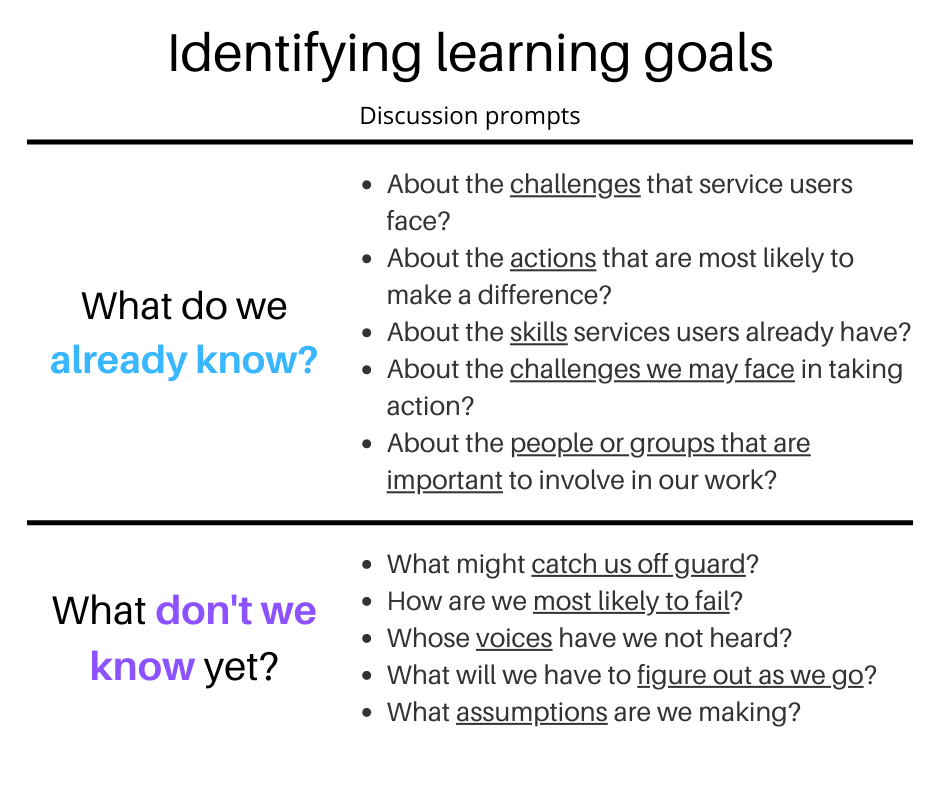 Identifying learning goals

Discussion prompts

What do we already know?

- About the challenges that service users face?
- About the actions that are most likely to make a difference?
- About the skills services users already have?
- About the challenges we may face in taking action?
- About the people or groups that are important to involve in our work?

What don't we know yet?

- What might catch us off guard?
- How are we most likely to fail?
- Whose voices have we not heard?
- What will we have to figure out as we go?
- What assumptions are we making?